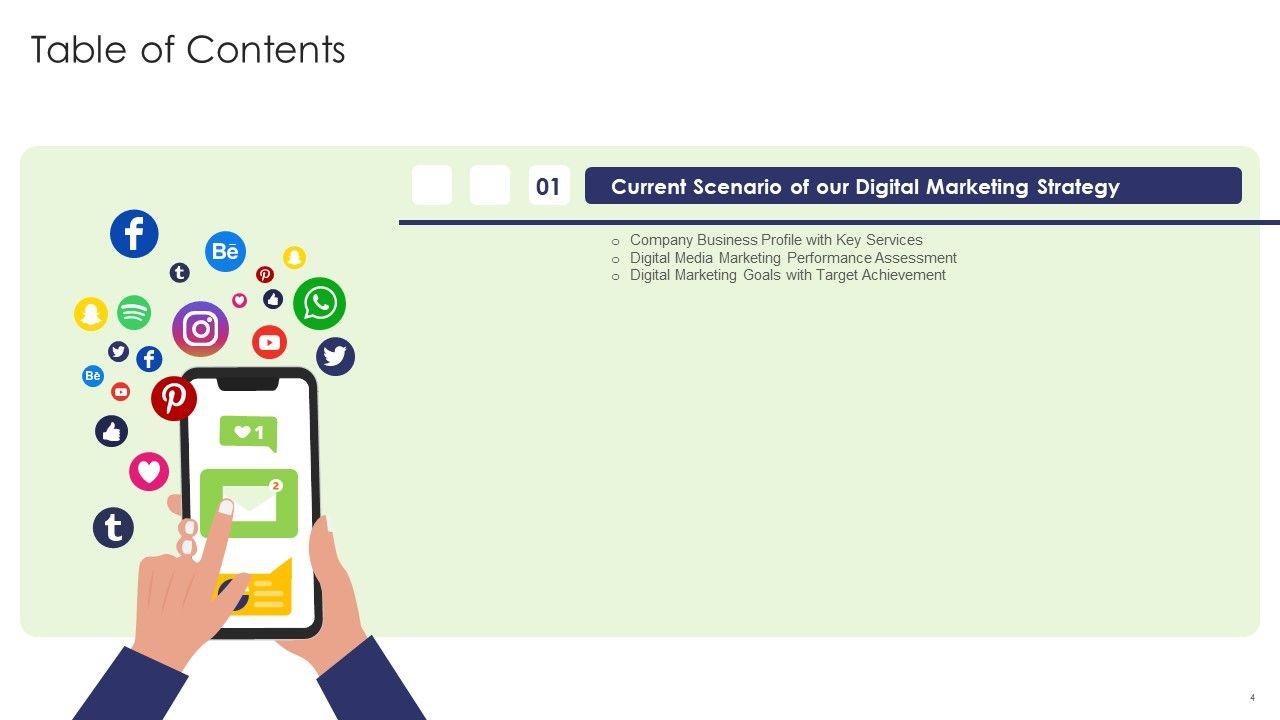 Table of Contents

01

Current Scenario of our Digital Marketing Strategy

o Company Business Profile with Key Services
o Digital Media Marketing Performance Assessment
o Digital Marketing Goals with Target Achievement

Bē

Bē

1

2

4